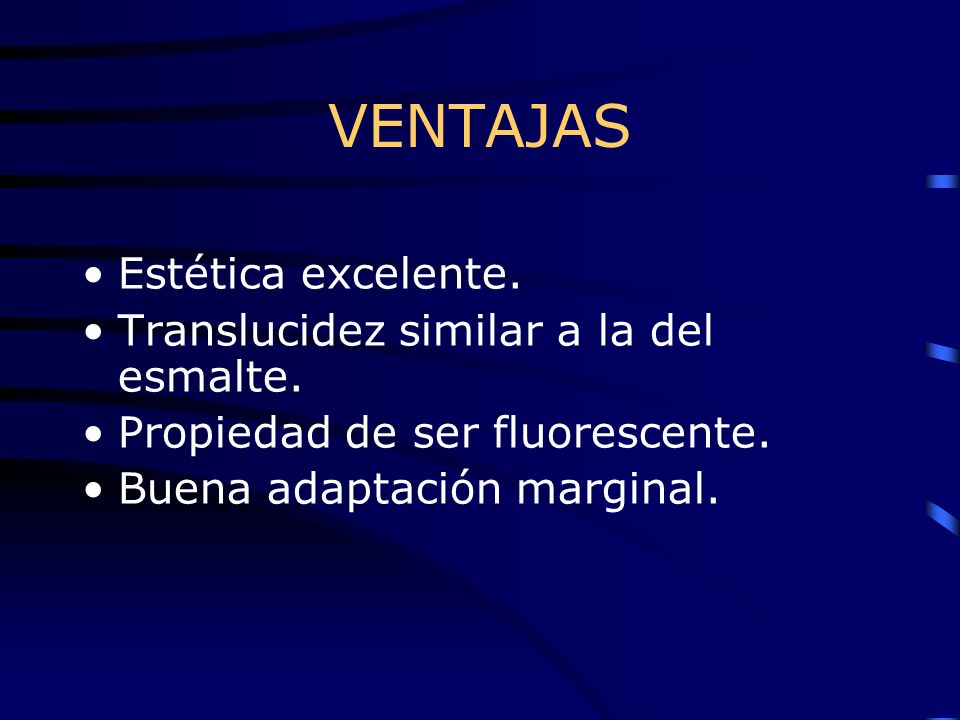 VENTAJAS

• Estética excelente.
• Translucidez similar a la del esmalte.
• Propiedad de ser fluorescente.
• Buena adaptación marginal.